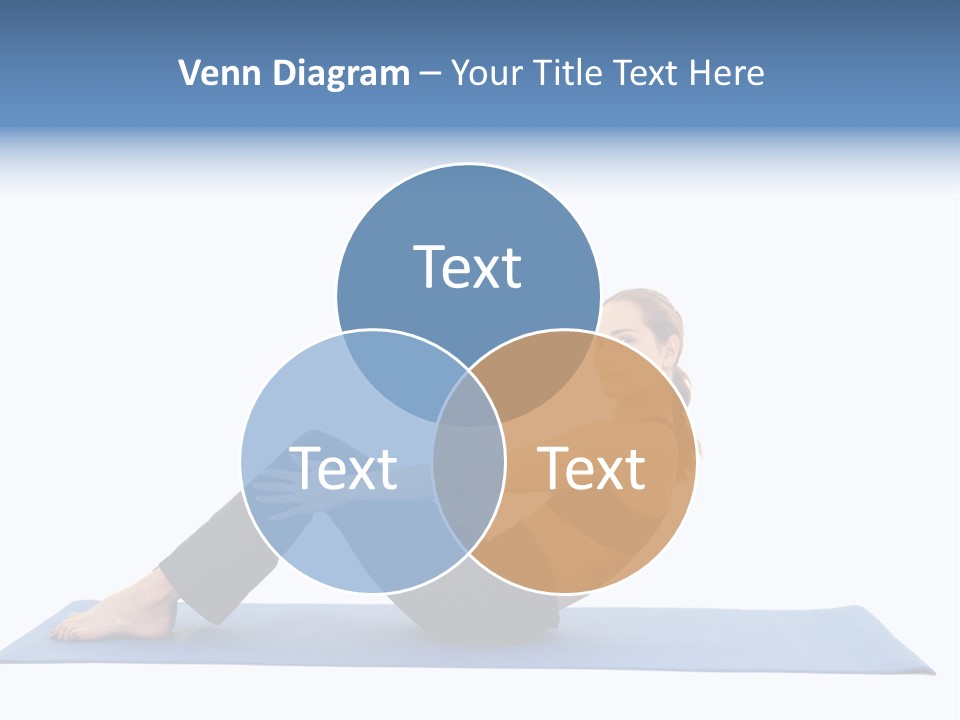 Venn Diagram – Your Title Text Here

Text

Text

Text